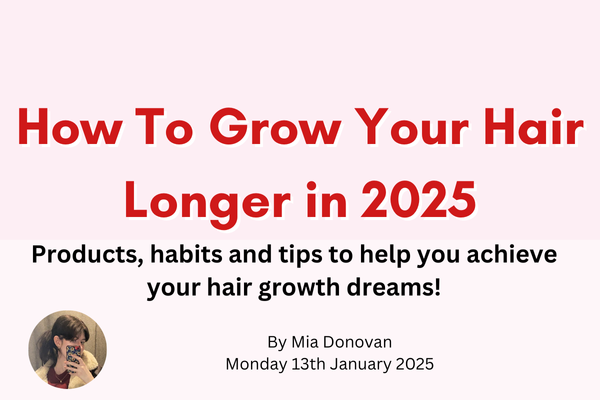 How To Grow Your Hair Longer in 2025

Products, habits and tips to help you achieve your hair growth dreams!

By Mia Donovan
Monday 13th January 2025